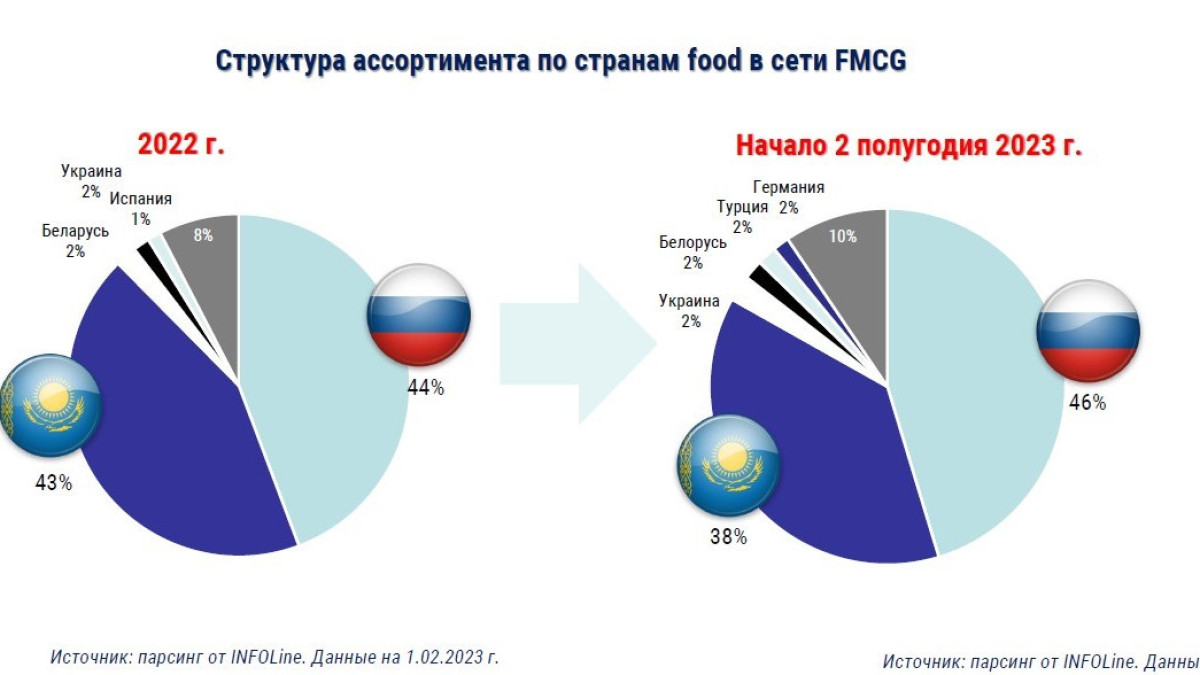 Структура ассортимента по странам food в сети FMCG

2022 г.

Украина 2%
Испания 1%
Беларусь 2%
8%
44%
43%

Начало 2 полугодия 2023 г.

Германия 2%
Турция 2%
Белорусь 2%
Украина 2%
10%
46%
38%

Источник: парсинг от INFOLine. Данные на 1.02.2023 г.

Источник: парсинг от INFOLine. Данны